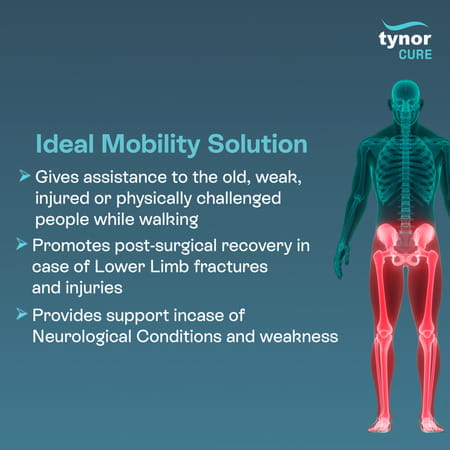 tynor
CURE

Ideal Mobility Solution

➢ Gives assistance to the old, weak, injured or physically challenged people while walking

➢ Promotes post-surgical recovery in case of Lower Limb fractures and injuries

➢ Provides support incase of Neurological Conditions and weakness